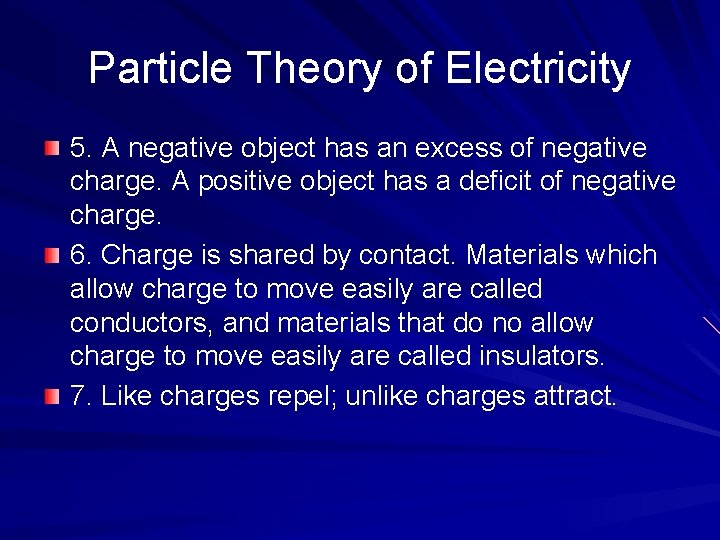 Particle Theory of Electricity

5. A negative object has an excess of negative charge. A positive object has a deficit of negative charge.

6. Charge is shared by contact. Materials which allow charge to move easily are called conductors, and materials that do no allow charge to move easily are called insulators.

7. Like charges repel; unlike charges attract.